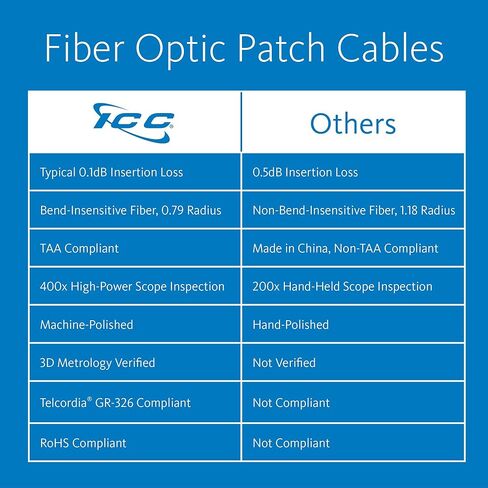 Fiber Optic Patch Cables

| ICC | Others |
|---|---|
| Typical 0.1dB Insertion Loss | 0.5dB Insertion Loss |
| Bend-Insensitive Fiber, 0.79 Radius | Non-Bend-Insensitive Fiber, 1.18 Radius |
| TAA Compliant | Made in China, Non-TAA Compliant |
| 400x High-Power Scope Inspection | 200x Hand-Held Scope Inspection |
| Machine-Polished | Hand-Polished |
| 3D Metrology Verified | Not Verified |
| Telcordia® GR-326 Compliant | Not Compliant |
| RoHS Compliant | Not Compliant |